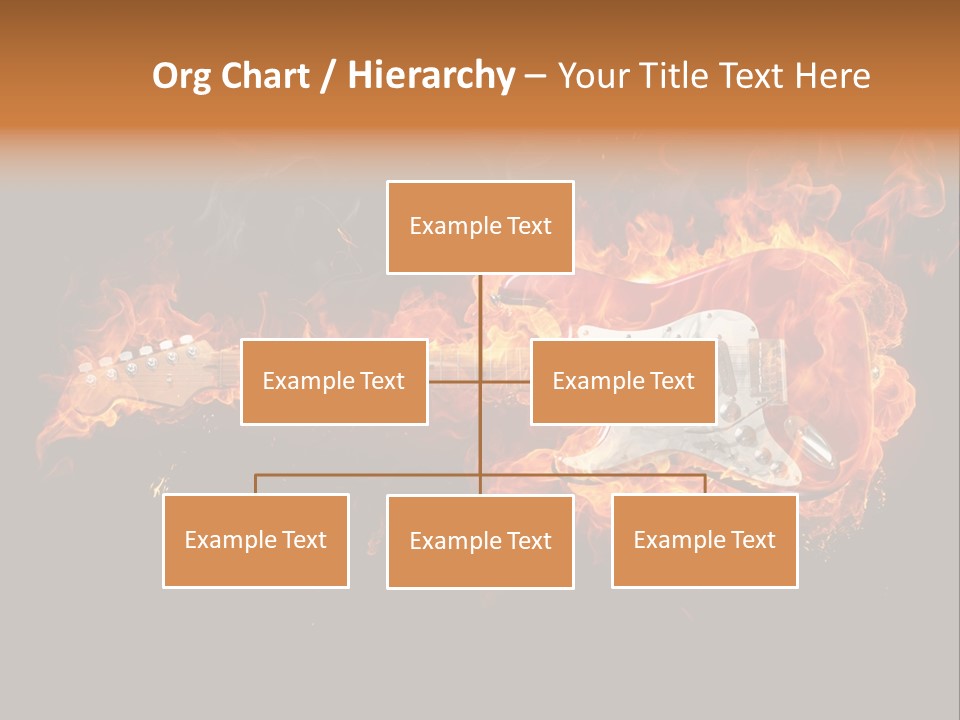 Org Chart / Hierarchy – Your Title Text Here

Example Text

Example Text

Example Text

Example Text

Example Text

Example Text